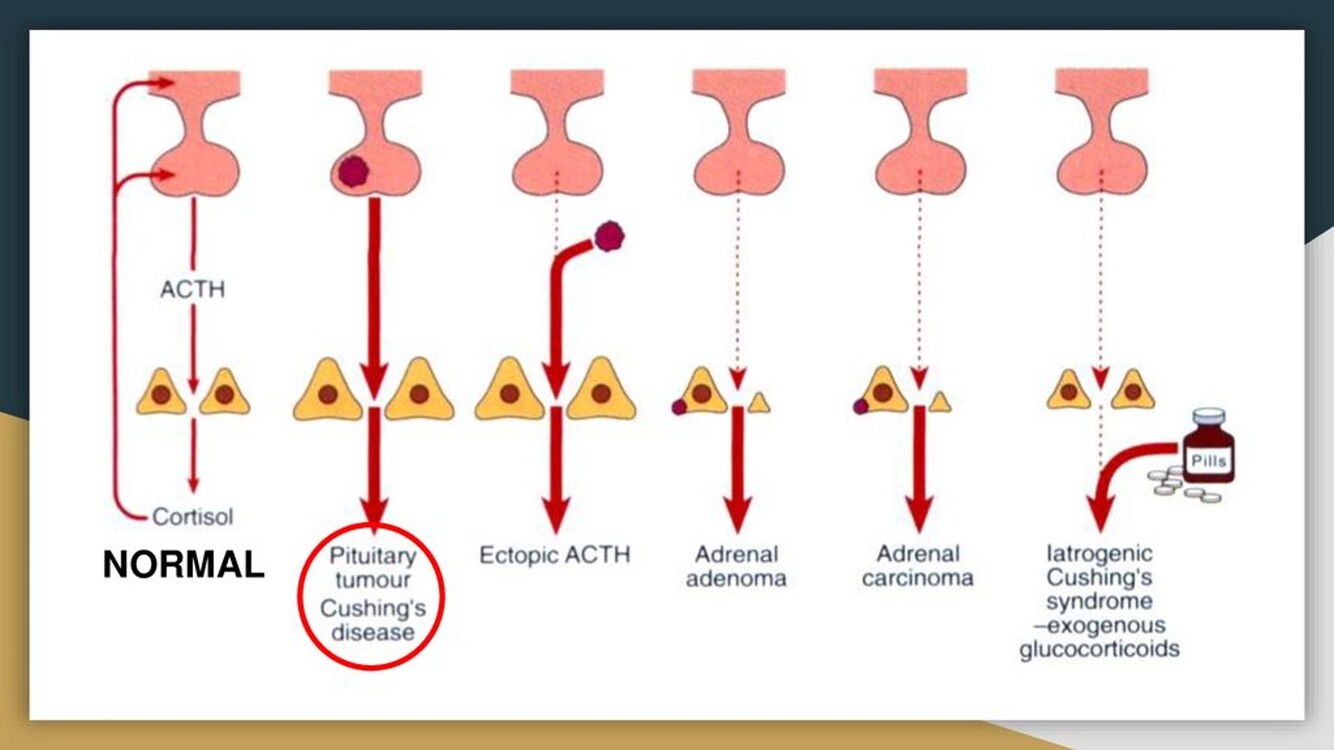 ACTH

Cortisol

NORMAL

Pituitary tumour Cushing's disease

Ectopic ACTH

Adrenal adenoma

Adrenal carcinoma

Pills

Iatrogenic Cushing's syndrome –exogenous glucocorticoids